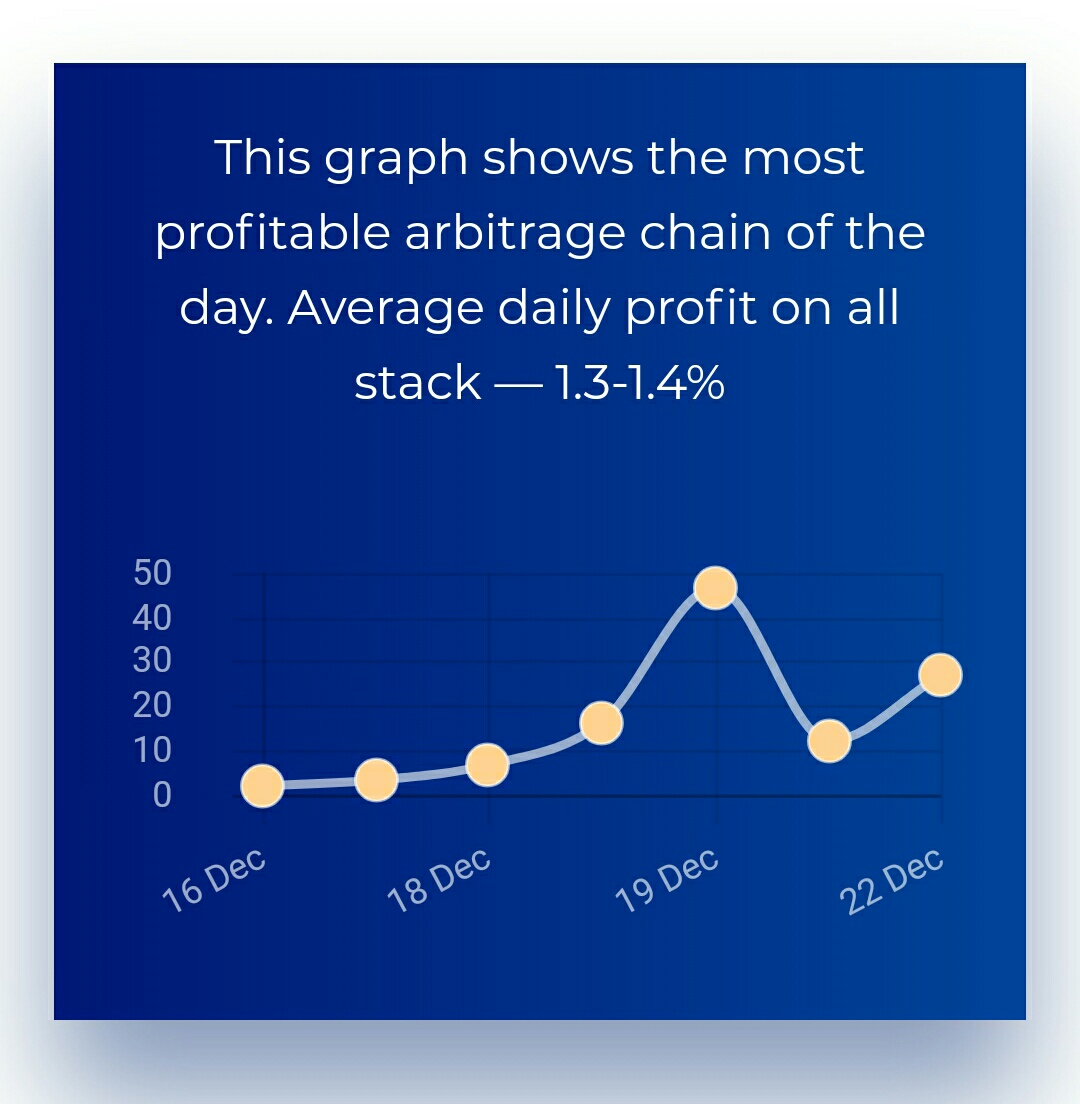 This graph shows the most profitable arbitrage chain of the day. Average daily profit on all stack — 1.3-1.4%

50
40
30
20
10
0

16 Dec
18 Dec
19 Dec
22 Dec